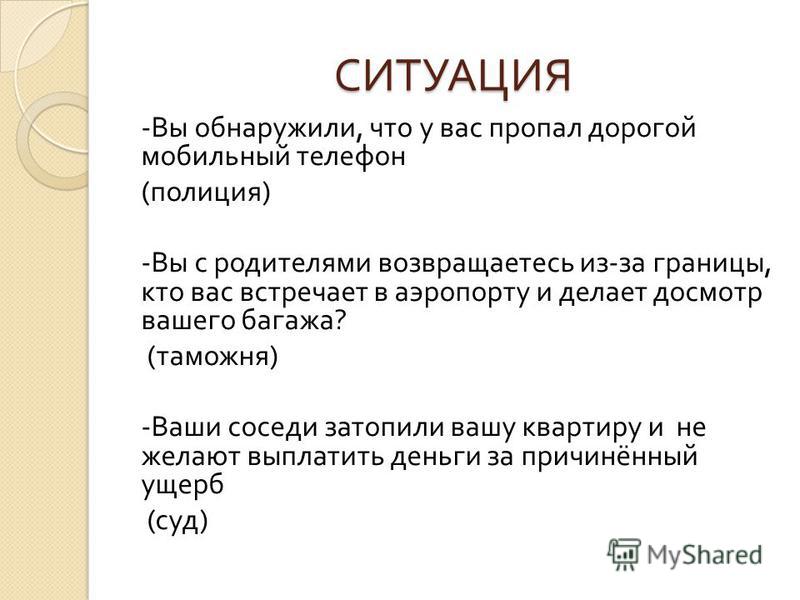 СИТУАЦИЯ

-Вы обнаружили, что у вас пропал дорогой мобильный телефон

(полиция)

-Вы с родителями возвращаетесь из-за границы, кто вас встречает в аэропорту и делает досмотр вашего багажа?

(таможня)

-Ваши соседи затопили вашу квартиру и не желают выплатить деньги за причинённый ущерб

(суд)

MyShared